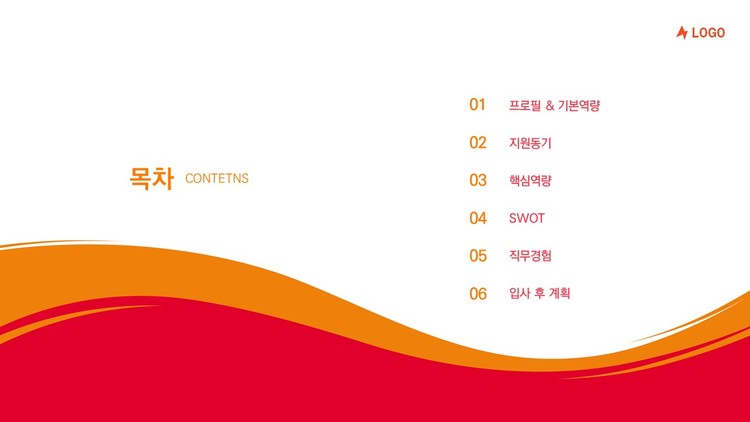 LOGO

목차 CONTETNS

01 프로필 & 기본역량
02 지원동기
03 핵심역량
04 SWOT
05 직무경험
06 입사 후 계획